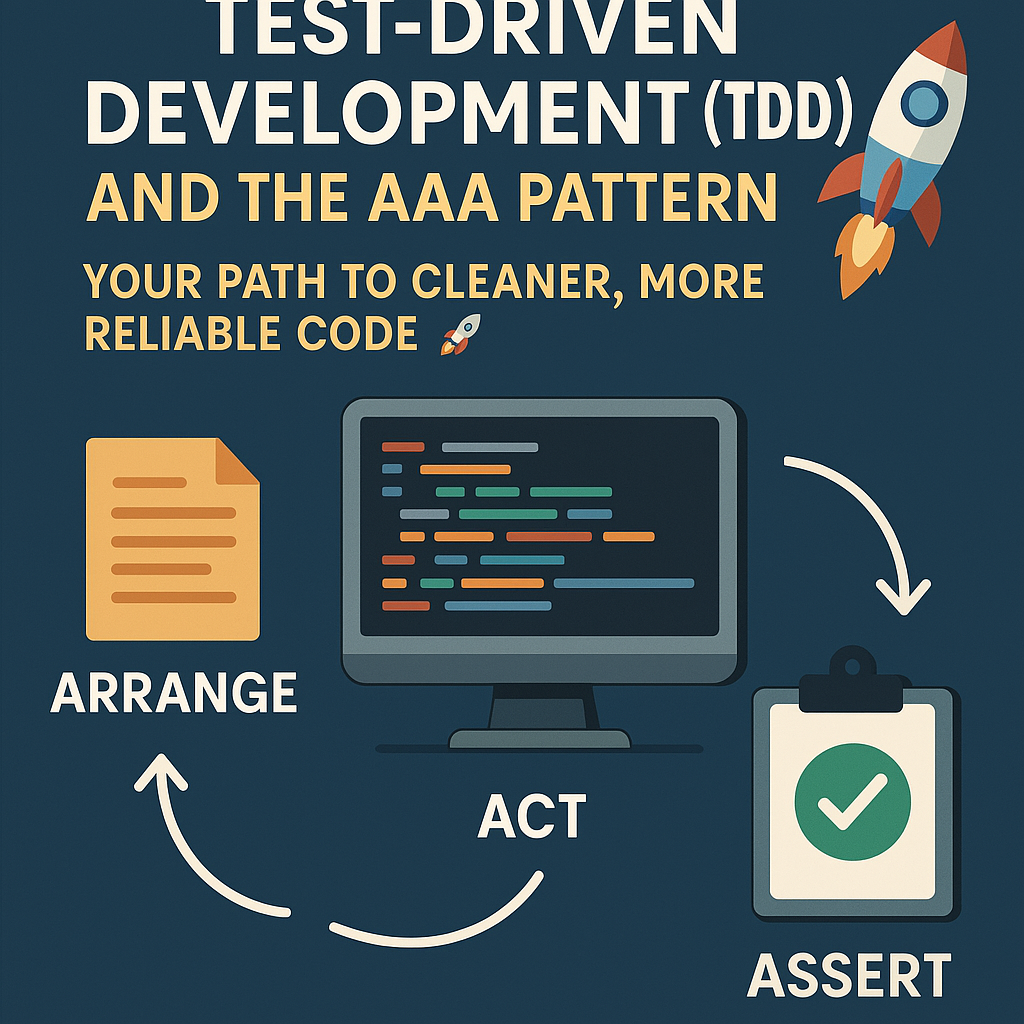 TEST-DRIVEN DEVELOPMENT (TDD)
AND THE AAA PATTERN

YOUR PATH TO CLEANER, MORE RELIABLE CODE 🚀

ARRANGE

ACT

ASSERT